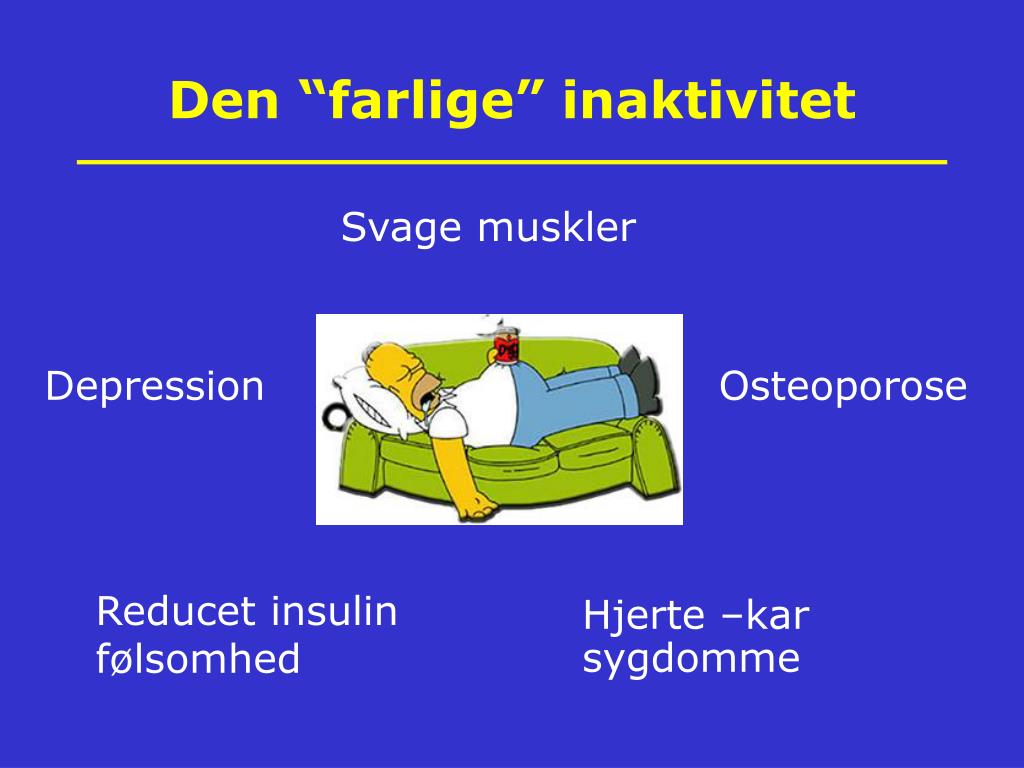 Den “farlige” inaktivitet

Svage muskler

Depression

Osteoporose

Reducet insulin følsomhed

Hjerte –kar sygdomme